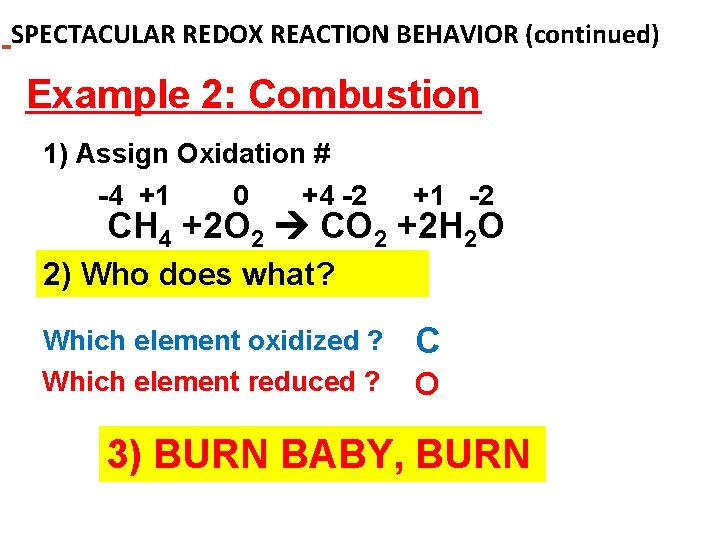 SPECTACULAR REDOX REACTION BEHAVIOR (continued)

Example 2: Combustion

1) Assign Oxidation #

-4 +1 0 +4 -2 +1 -2
$CH_4 + 2O_2 \rightarrow CO_2 + 2H_2O$

2) Who does what?

Which element oxidized ? C

Which element reduced ? O

3) BURN BABY, BURN